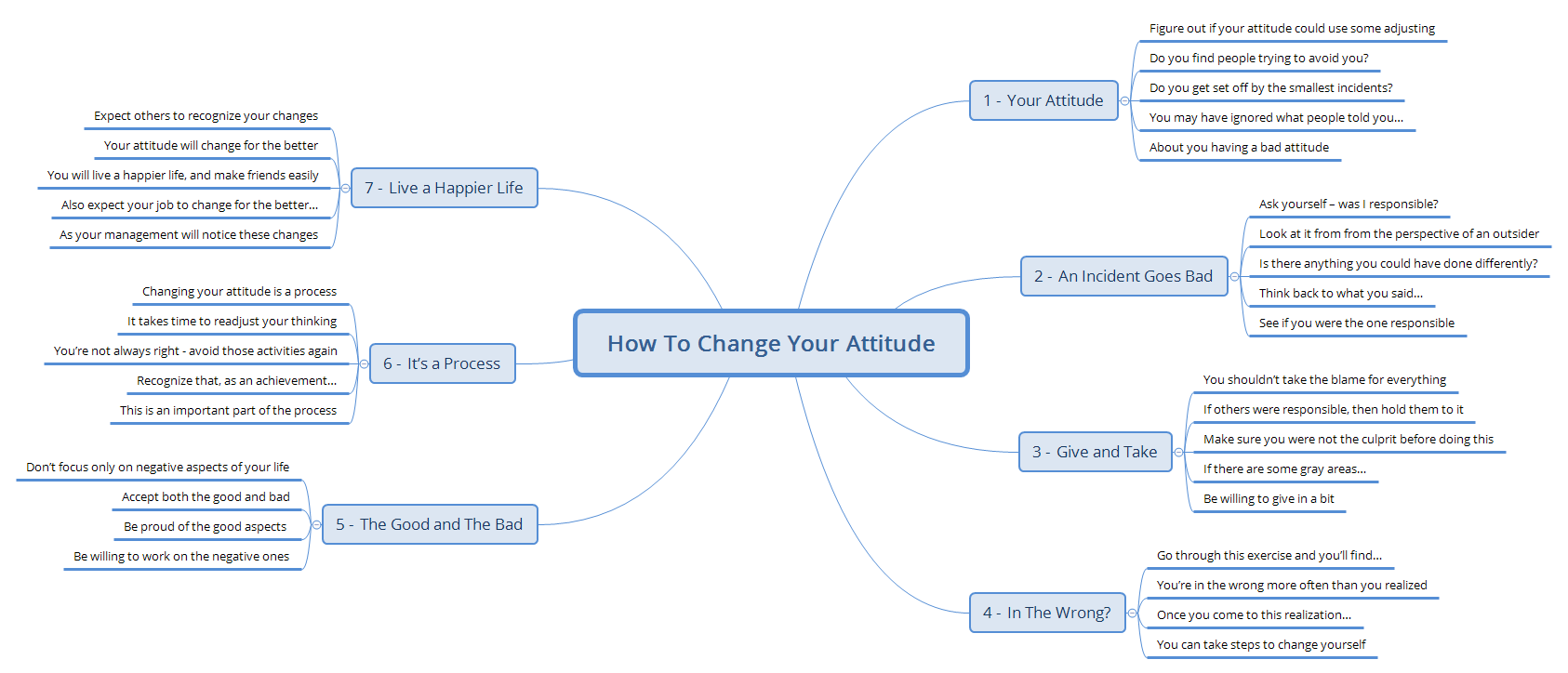 How To Change Your Attitude

1 - Your Attitude
Figure out if your attitude could use some adjusting
Do you find people trying to avoid you?
Do you get set off by the smallest incidents?
You may have ignored what people told you...
About you having a bad attitude

2 - An Incident Goes Bad
Ask yourself – was I responsible?
Look at it from from the perspective of an outsider
Is there anything you could have done differently?
Think back to what you said...
See if you were the one responsible

3 - Give and Take
You shouldn't take the blame for everything
If others were responsible, then hold them to it
Make sure you were not the culprit before doing this
If there are some gray areas...
Be willing to give in a bit

4 - In The Wrong?
Go through this exercise and you'll find...
You're in the wrong more often than you realized
Once you come to this realization...
You can take steps to change yourself

5 - The Good and The Bad
Don't focus only on negative aspects of your life
Accept both the good and bad
Be proud of the good aspects
Be willing to work on the negative ones

6 - It's a Process
Changing your attitude is a process
It takes time to readjust your thinking
You're not always right - avoid those activities again
Recognize that, as an achievement...
This is an important part of the process

7 - Live a Happier Life
Expect others to recognize your changes
Your attitude will change for the better
You will live a happier life, and make friends easily
Also expect your job to change for the better...
As your management will notice these changes